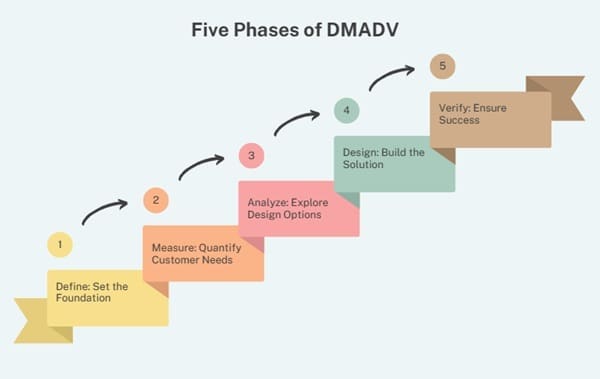 Five Phases of DMADV

1

Define: Set the Foundation

2

Measure: Quantify Customer Needs

3

Analyze: Explore Design Options

4

Design: Build the Solution

5

Verify: Ensure Success